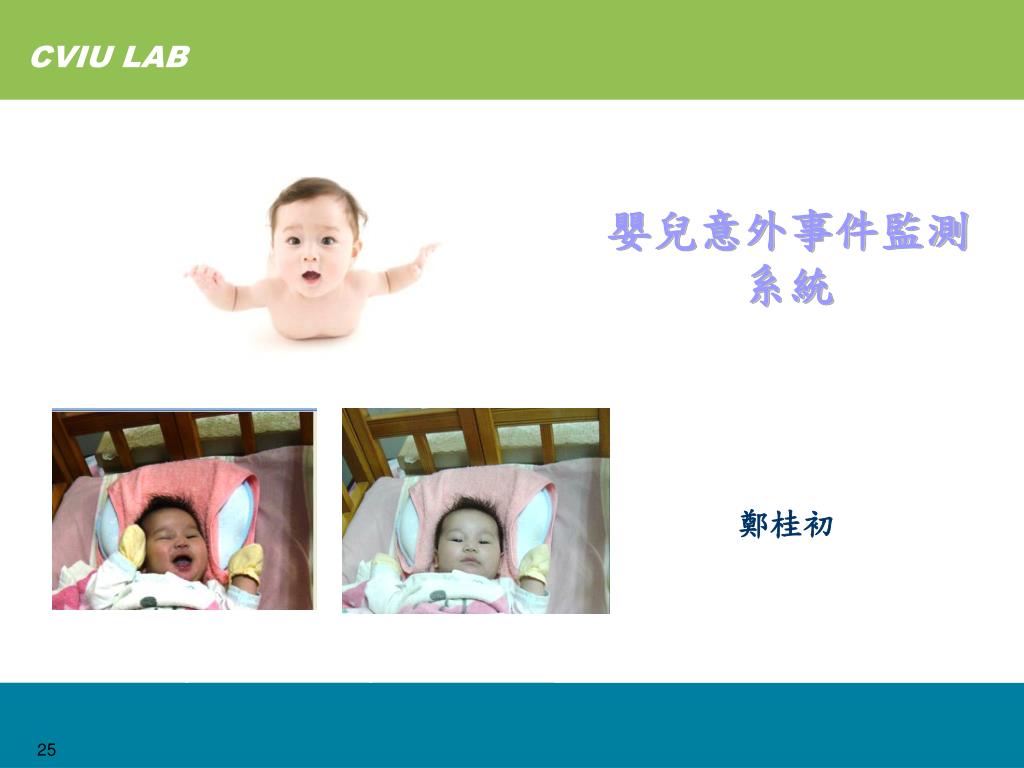 CVIU LAB

嬰兒意外事件監測系統

鄭桂初

25